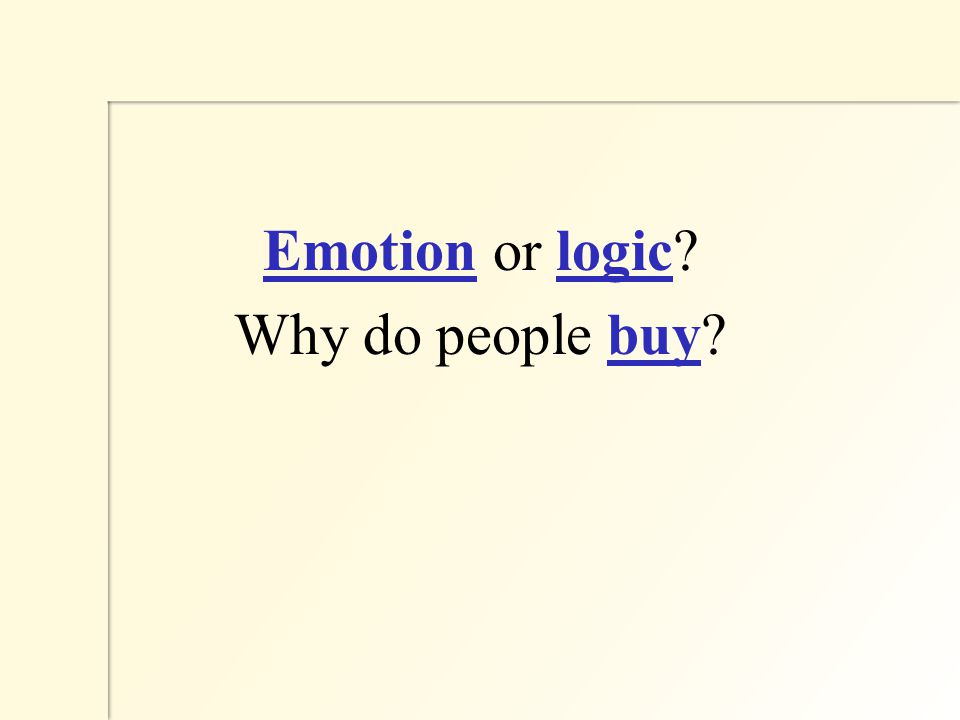 Emotion or logic?
Why do people buy?